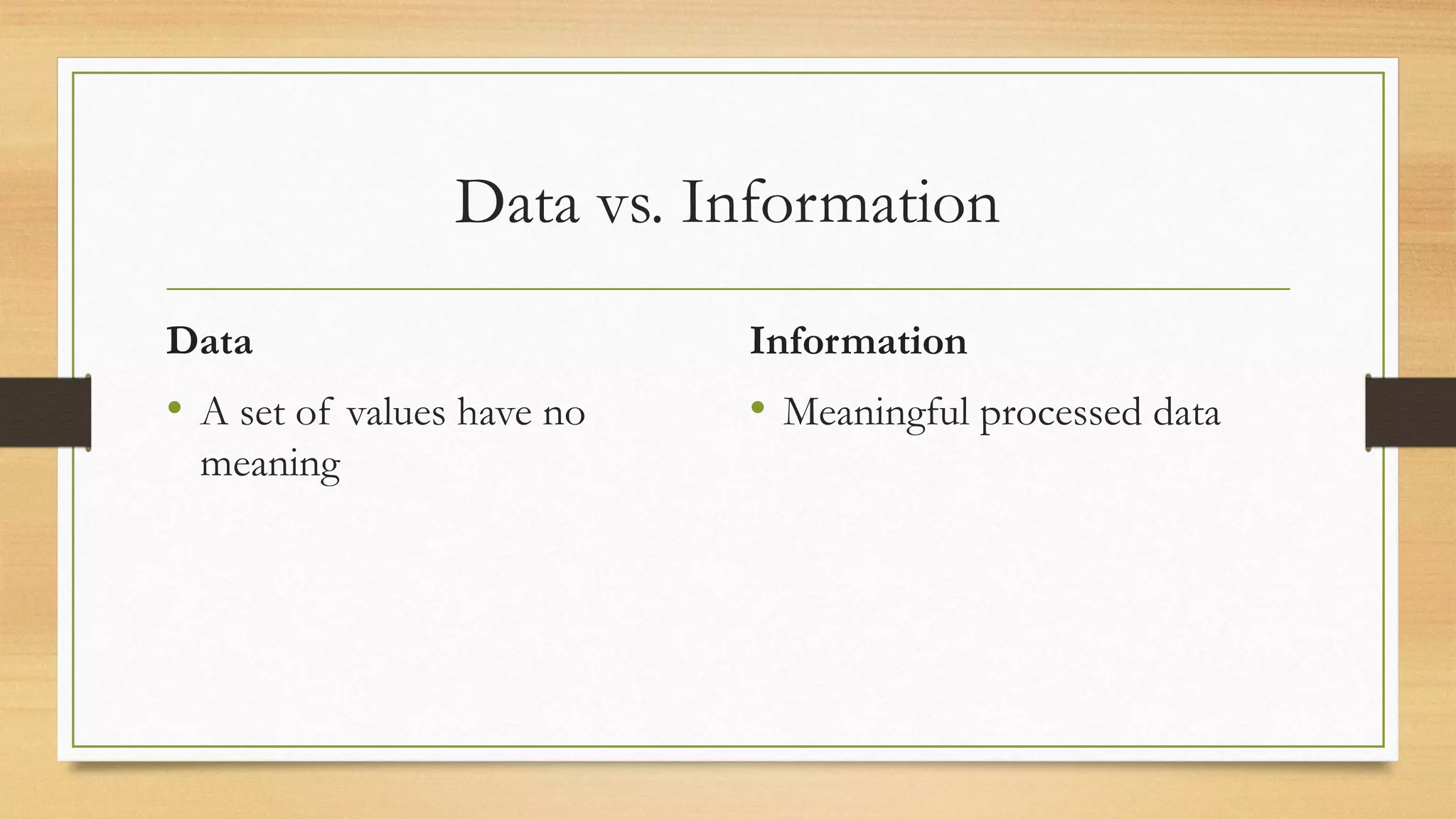 Data vs. Information

Data

• A set of values have no meaning

Information

• Meaningful processed data